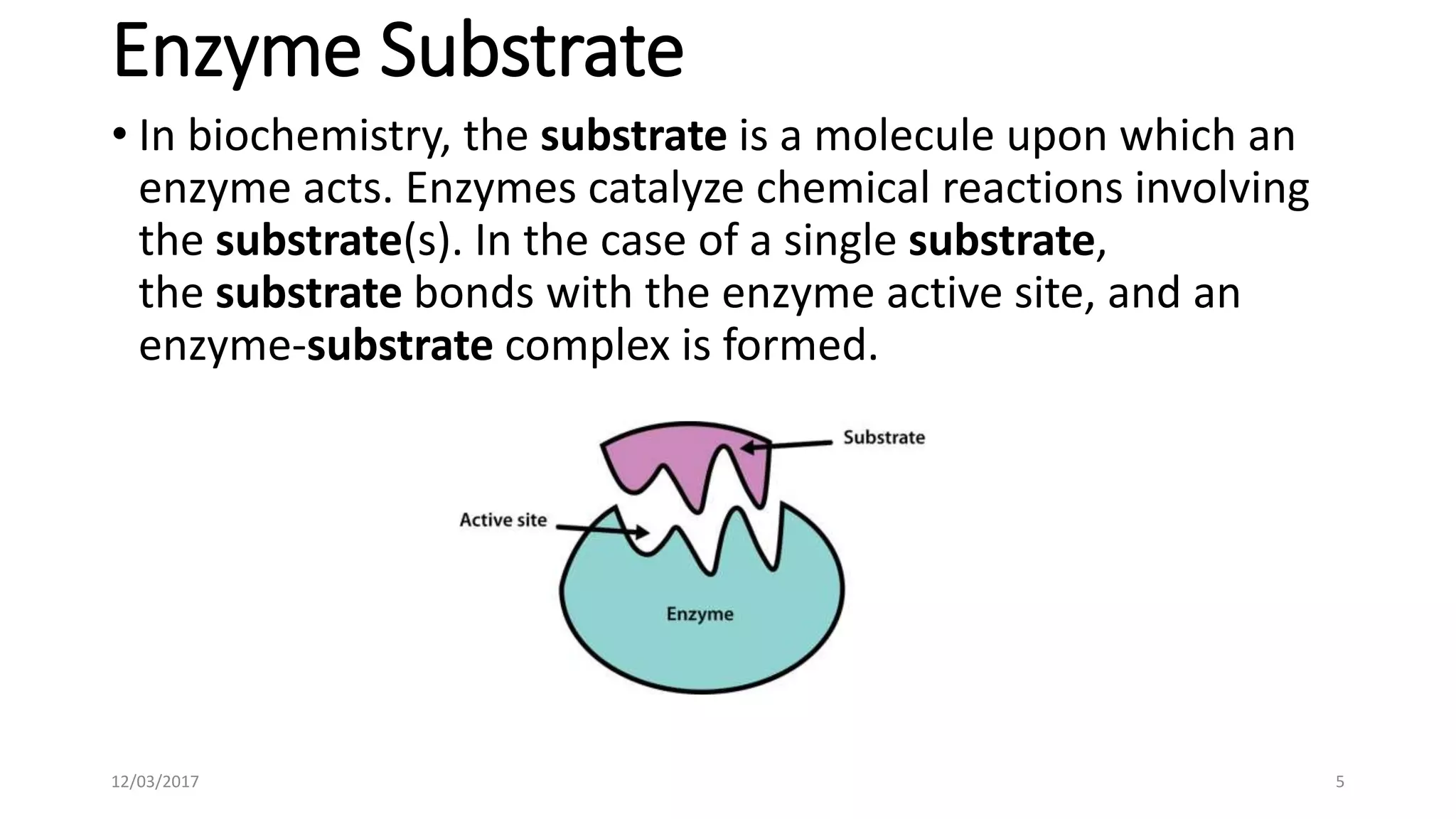 Enzyme Substrate

• In biochemistry, the substrate is a molecule upon which an enzyme acts. Enzymes catalyze chemical reactions involving the substrate(s). In the case of a single substrate, the substrate bonds with the enzyme active site, and an enzyme-substrate complex is formed.

Substrate

Active site

Enzyme

12/03/2017

5